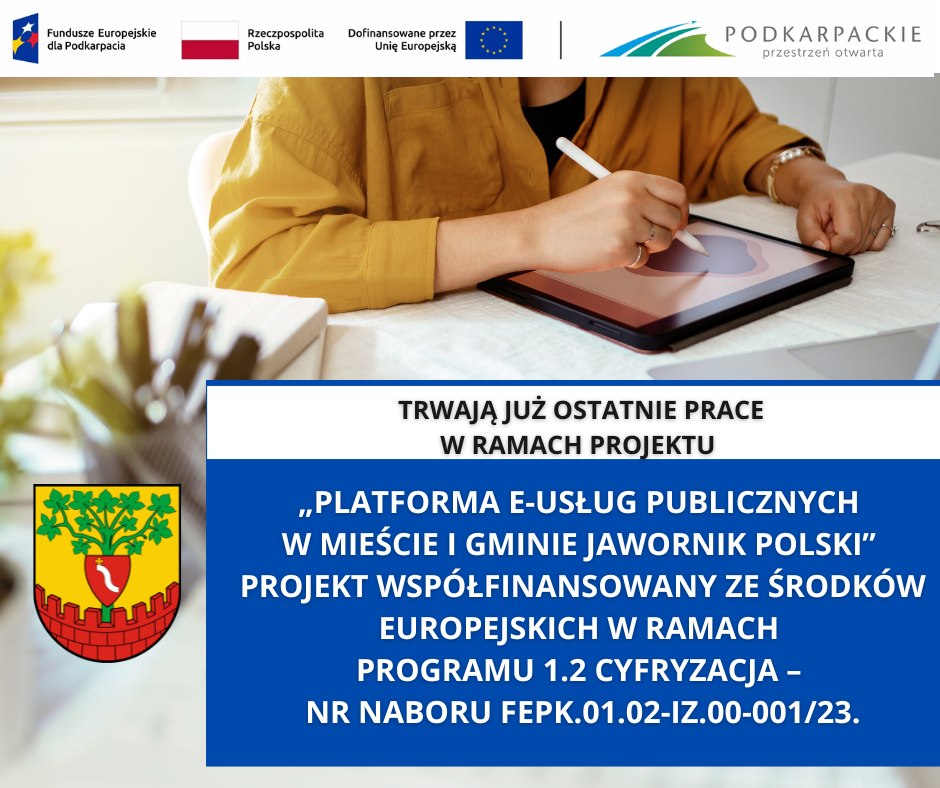 Fundusze Europejskie dla Podkarpacia

Rzeczpospolita Polska

Dofinansowane przez Unię Europejską

PODKARPACKIE
przestrzeń otwarta

TRWAJĄ JUŻ OSTATNIE PRACE
W RAMACH PROJEKTU

„PLATFORMA E-USŁUG PUBLICZNYCH W MIEŚCIE I GMINIE JAWORNIK POLSKI” PROJEKT WSPÓŁFINANSOWANY ZE ŚRODKÓW EUROPEJSKICH W RAMACH PROGRAMU 1.2 CYFRYZACJA – NR NABORU FEPK.01.02-IZ.00-001/23.